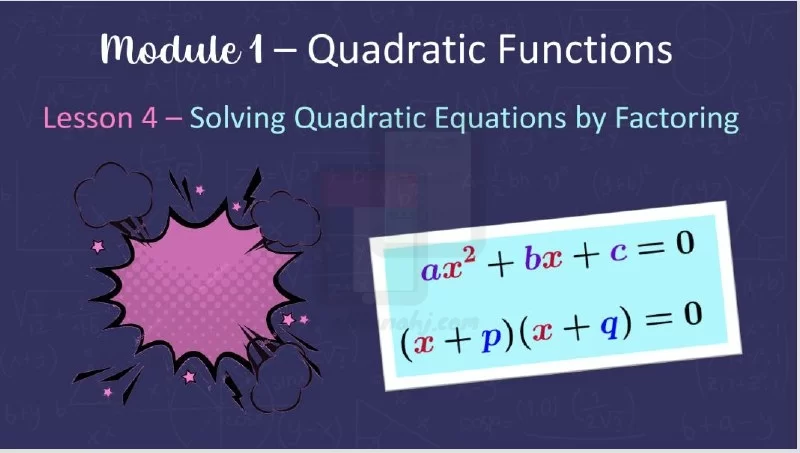 Module 1 – Quadratic Functions

Lesson 4 – Solving Quadratic Equations by Factoring

$ax^2 + bx + c = 0$

$(x + p)(x + q) = 0$